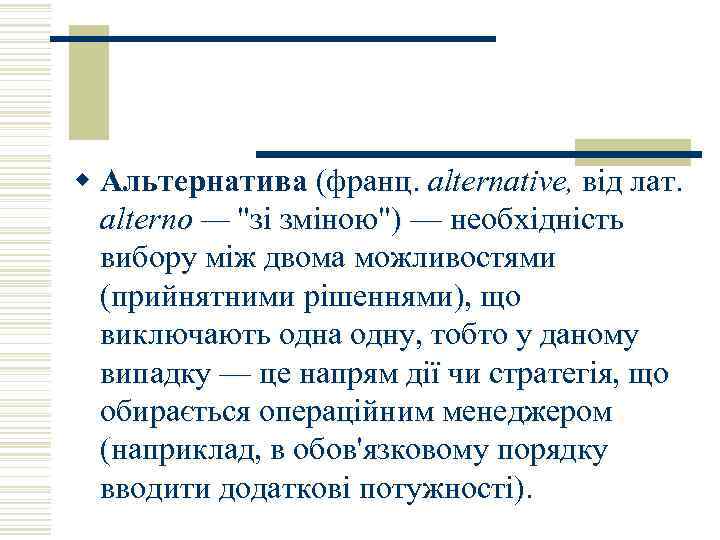 Альтернатива (франц. alternative, від лат. alterno — "зі зміною") — необхідність вибору між двома можливостями (прийнятними рішеннями), що виключають одна одну, тобто у даному випадку — це напрям дії чи стратегія, що обирається операційним менеджером (наприклад, в обов'язковому порядку вводити додаткові потужності).